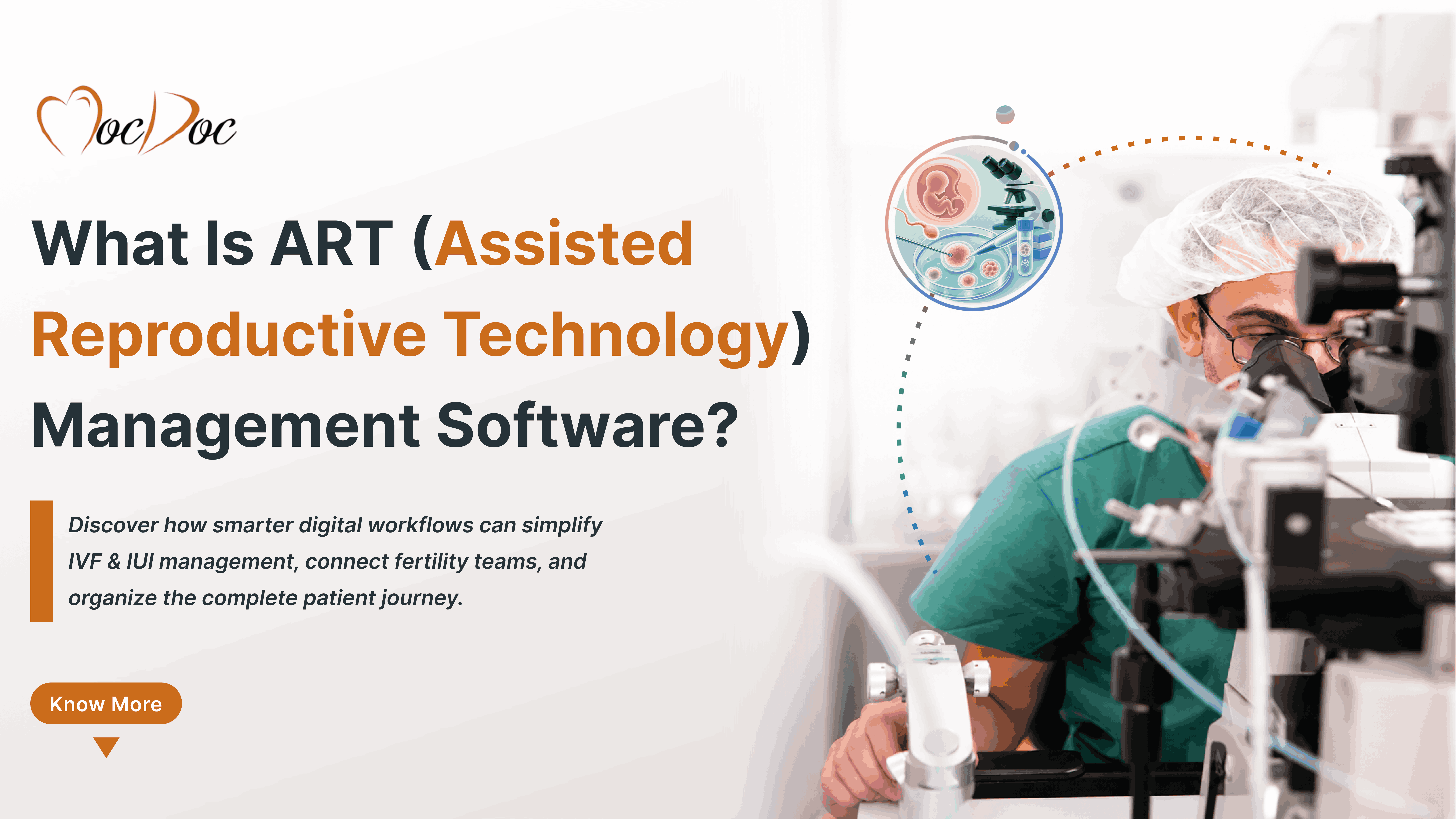 MocDoc

What Is ART (Assisted Reproductive Technology) Management Software?

Discover how smarter digital workflows can simplify IVF & IUI management, connect fertility teams, and organize the complete patient journey.

Know More